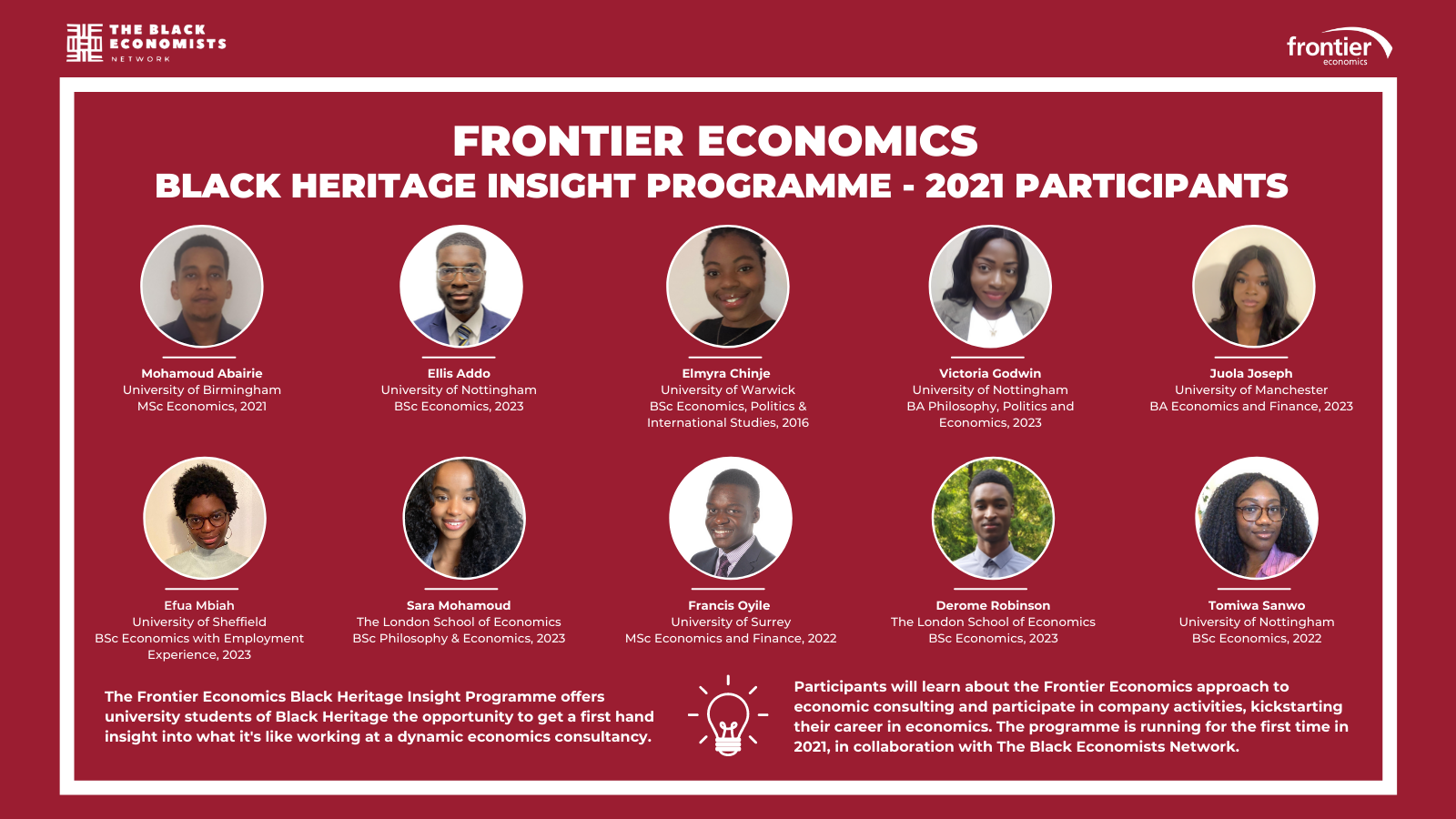 THE BLACK ECONOMISTS NETWORK

frontier economics

FRONTIER ECONOMICS
BLACK HERITAGE INSIGHT PROGRAMME - 2021 PARTICIPANTS

Mohamoud Abairie
University of Birmingham
MSc Economics, 2021

Ellis Addo
University of Nottingham
BSc Economics, 2023

Elmyra Chinje
University of Warwick
BSc Economics, Politics & International Studies, 2016

Victoria Godwin
University of Nottingham
BA Philosophy, Politics and Economics, 2023

Juola Joseph
University of Manchester
BA Economics and Finance, 2023

Efua Mbiah
University of Sheffield
BSc Economics with Employment Experience, 2023

Sara Mohamoud
The London School of Economics
BSc Philosophy & Economics, 2023

Francis Oyile
University of Surrey
MSc Economics and Finance, 2022

Derome Robinson
The London School of Economics
BSc Economics, 2023

Tomiwa Sanwo
University of Nottingham
BSc Economics, 2022

The Frontier Economics Black Heritage Insight Programme offers university students of Black Heritage the opportunity to get a first hand insight into what it's like working at a dynamic economics consultancy.

Participants will learn about the Frontier Economics approach to economic consulting and participate in company activities, kickstarting their career in economics. The programme is running for the first time in 2021, in collaboration with The Black Economists Network.